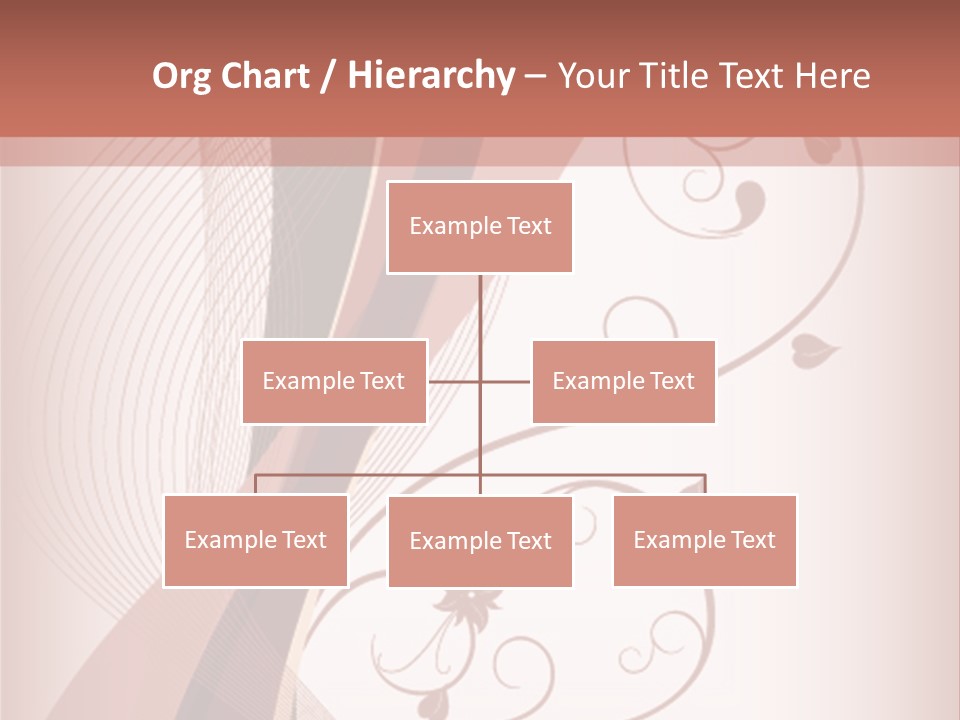 Org Chart / Hierarchy – Your Title Text Here

Example Text

Example Text

Example Text

Example Text

Example Text

Example Text